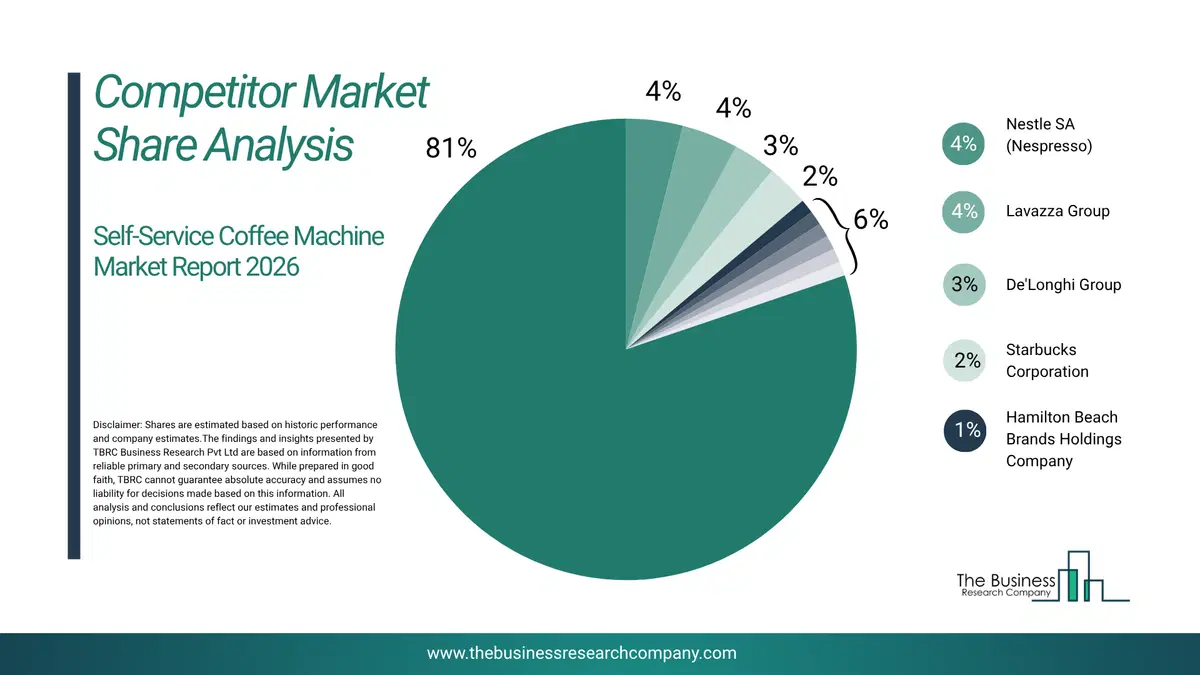 Competitor Market Share Analysis

Self-Service Coffee Machine Market Report 2026

Disclaimer: Shares are estimated based on historic performance and company estimates.The findings and insights presented by TBRC Business Research Pvt Ltd are based on information from reliable primary and secondary sources. While prepared in good faith, TBRC cannot guarantee absolute accuracy and assumes no liability for decisions made based on this information. All analysis and conclusions reflect our estimates and professional opinions, not statements of fact or investment advice.

81%

4%

4%

3%

2%

6%

4% Nestle SA (Nespresso)

4% Lavazza Group

3% De'Longhi Group

2% Starbucks Corporation

1% Hamilton Beach Brands Holdings Company

The Business Research Company

www.thebusinessresearchcompany.com